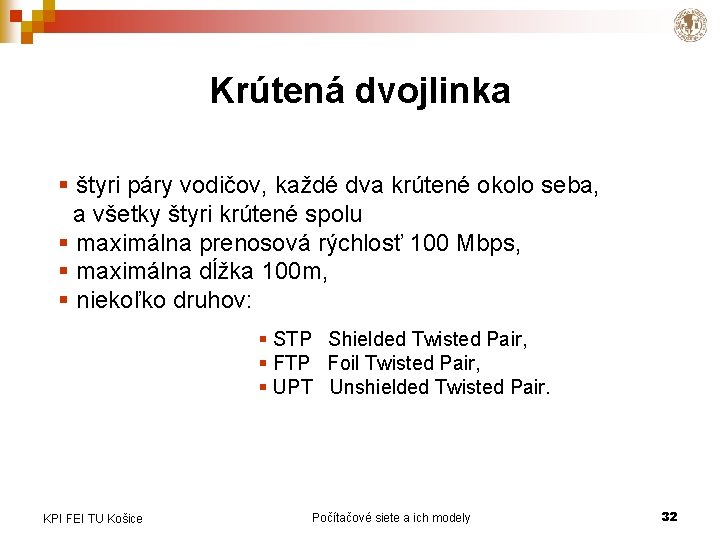 Krútená dvojlinka

▪ štyri páry vodičov, každé dva krútené okolo seba, a všetky štyri krútené spolu
▪ maximálna prenosová rýchlosť 100 Mbps,
▪ maximálna dĺžka 100m,
▪ niekoľko druhov:

▪ STP Shielded Twisted Pair,
▪ FTP Foil Twisted Pair,
▪ UPT Unshielded Twisted Pair.

KPI FEI TU Košice

Počítačové siete a ich modely

32